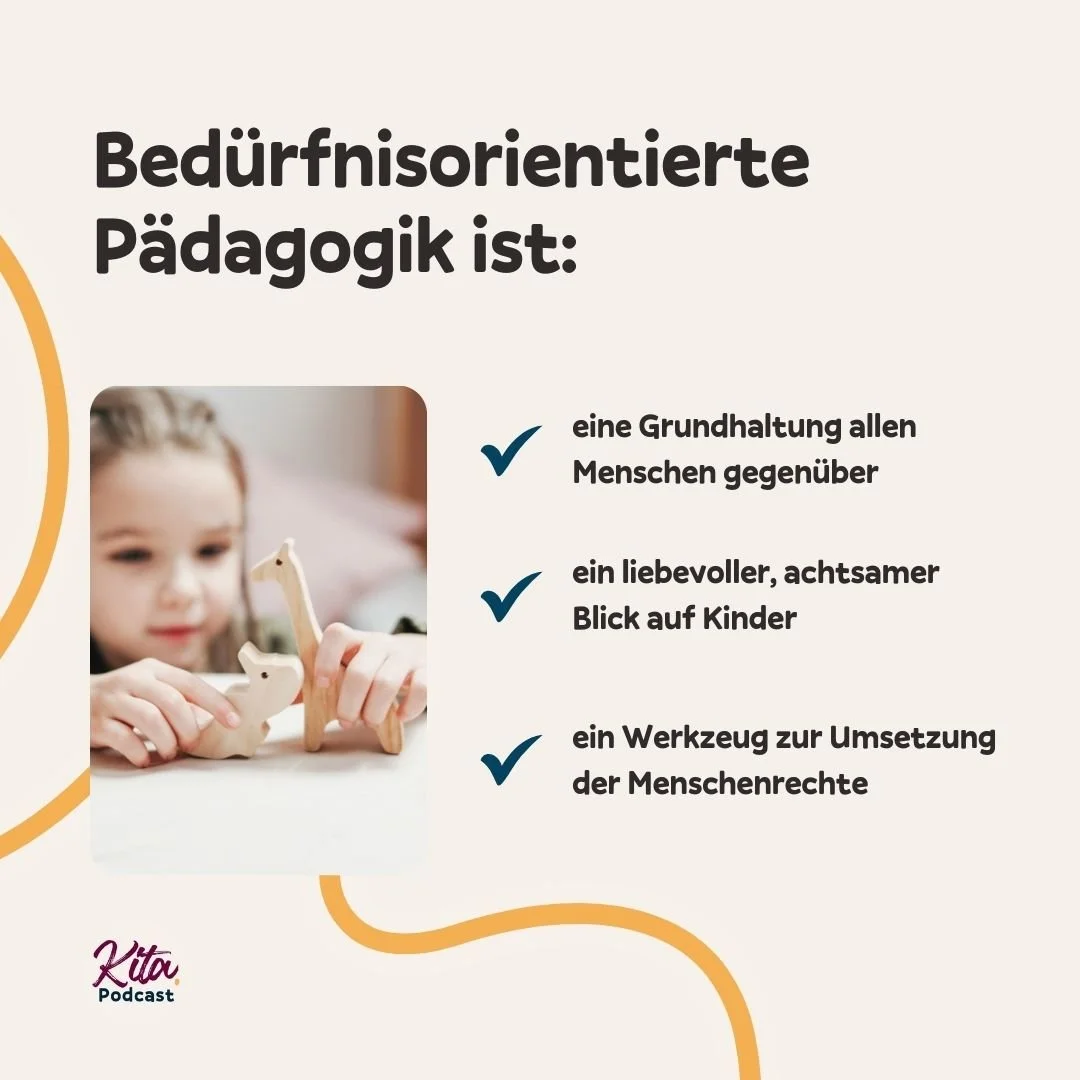 Bedürfnisorientierte Pädagogik ist:

eine Grundhaltung allen Menschen gegenüber

ein liebevoller, achtsamer Blick auf Kinder

ein Werkzeug zur Umsetzung der Menschenrechte

Kita Podcast